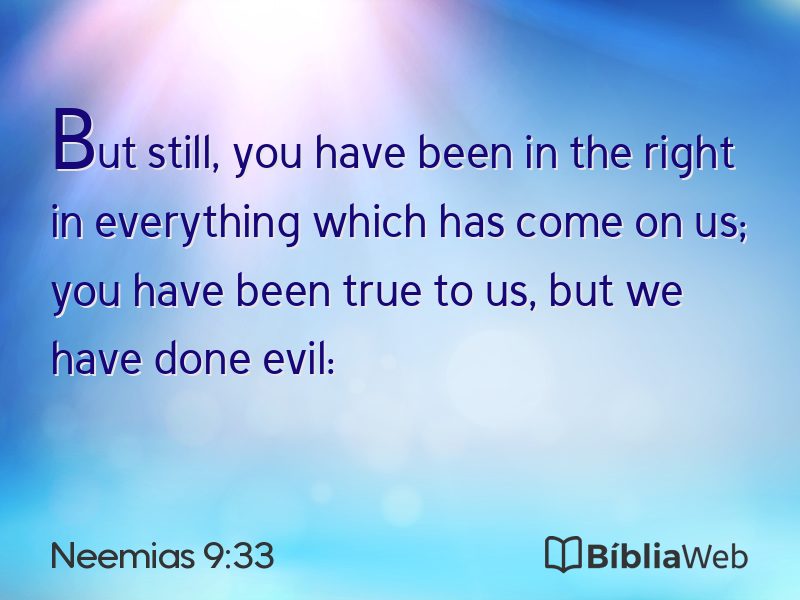 But still, you have been in the right in everything which has come on us; you have been true to us, but we have done evil:

Neemias 9:33

BíbliaWeb